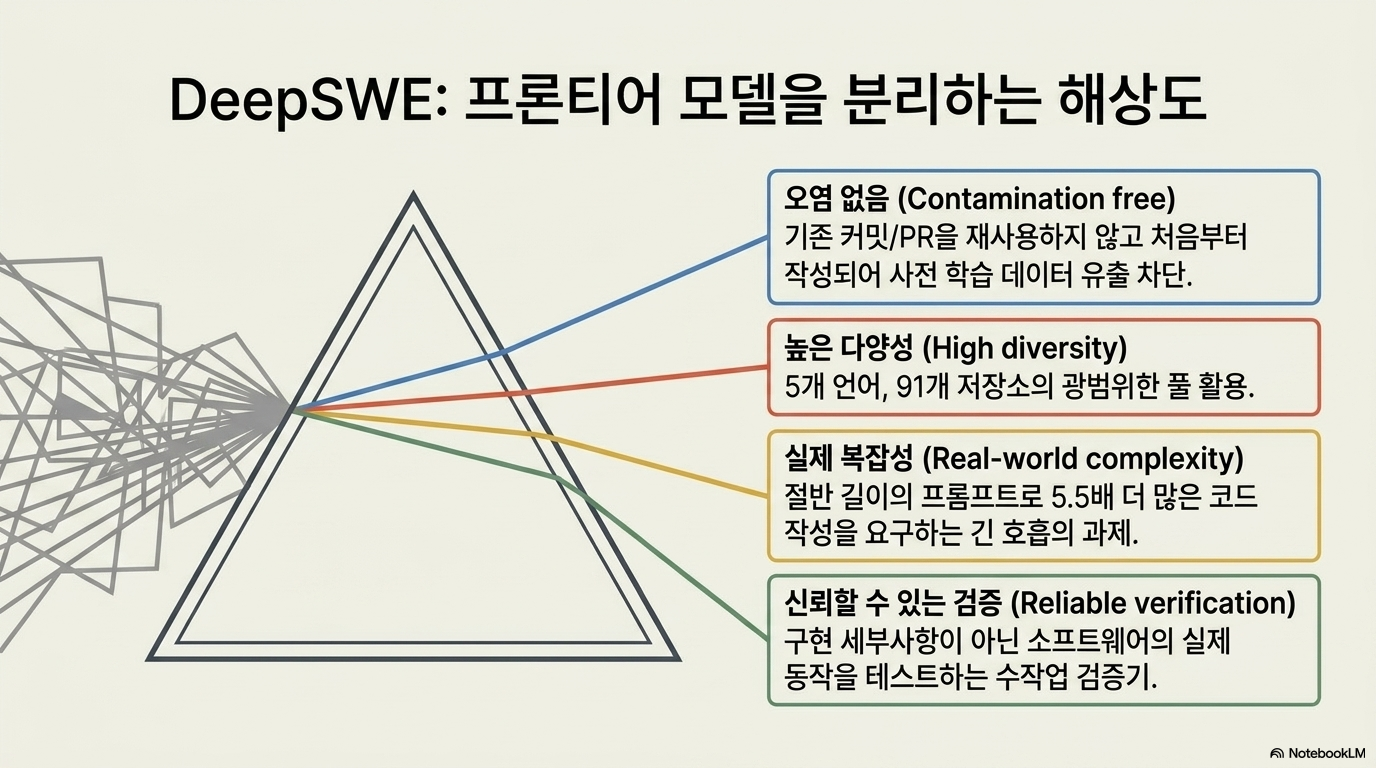 DeepSWE: 프론티어 모델을 분리하는 해상도

오염 없음 (Contamination free)
기존 커밋/PR을 재사용하지 않고 처음부터 작성되어 사전 학습 데이터 유출 차단.

높은 다양성 (High diversity)
5개 언어, 91개 저장소의 광범위한 풀 활용.

실제 복잡성 (Real-world complexity)
절반 길이의 프롬프트로 5.5배 더 많은 코드 작성을 요구하는 긴 호흡의 과제.

신뢰할 수 있는 검증 (Reliable verification)
구현 세부사항이 아닌 소프트웨어의 실제 동작을 테스트하는 수작업 검증기.

NotebookLM